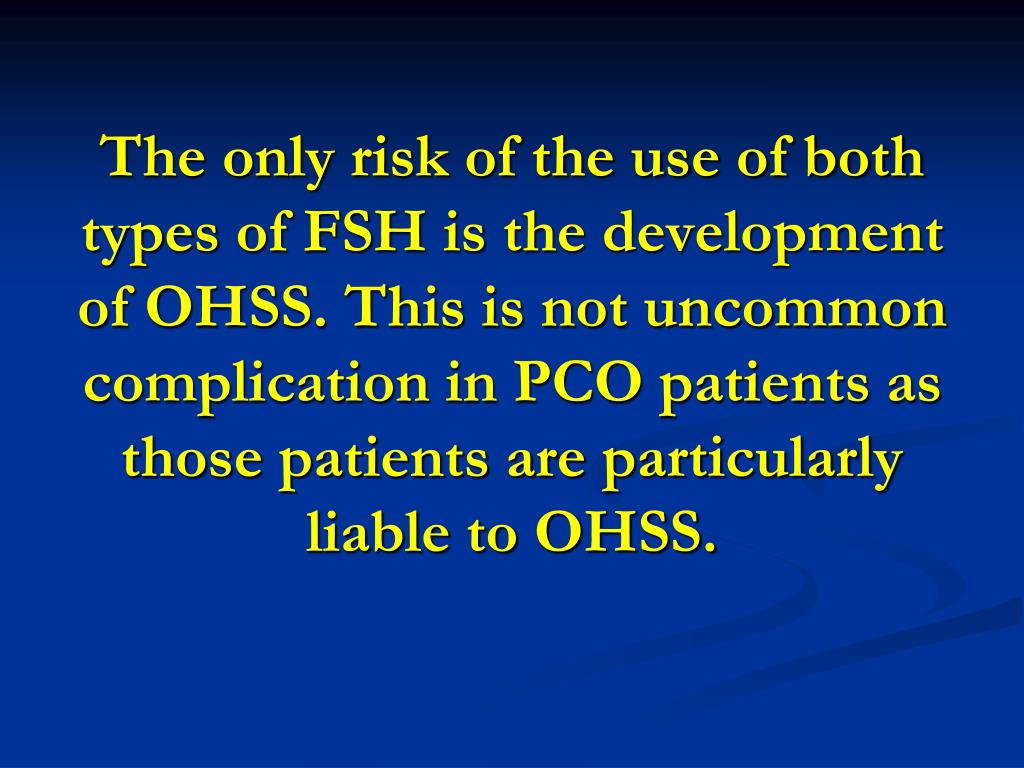 The only risk of the use of both types of FSH is the development of OHSS. This is not uncommon complication in PCO patients as those patients are particularly liable to OHSS.